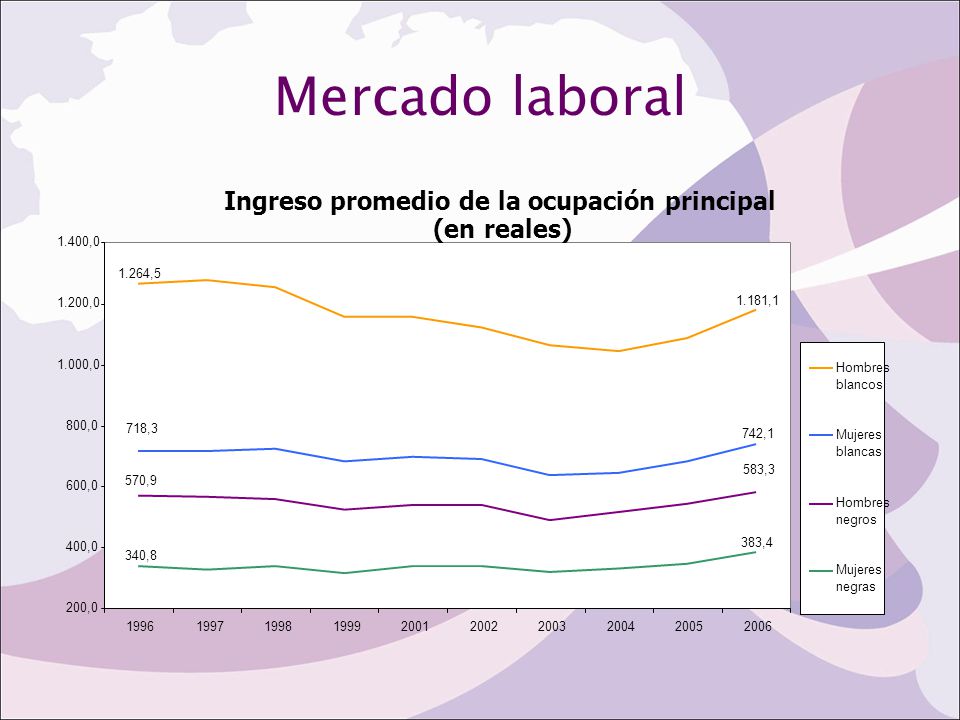 Mercado laboral

Ingreso promedio de la ocupación principal (en reales)

1.400,0
1.200,0
1.000,0
800,0
600,0
400,0
200,0

1.264,5
1.181,1
718,3
742,1
570,9
583,3
340,8
383,4

1996 1997 1998 1999 2001 2002 2003 2004 2005 2006

Hombres blancos
Mujeres blancas
Hombres negros
Mujeres negras